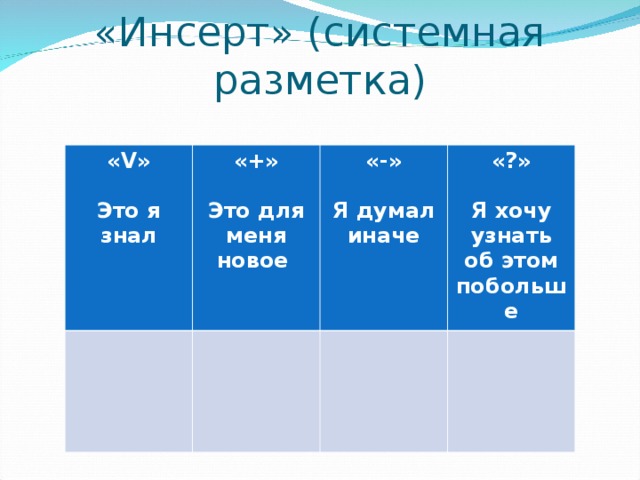 «Инсерт» (системная разметка)

| «V» Это я знал | «+» Это для меня новое | «-» Я думал иначе | «?» Я хочу узнать об этом побольше |
|---|---|---|---|
| | | | |